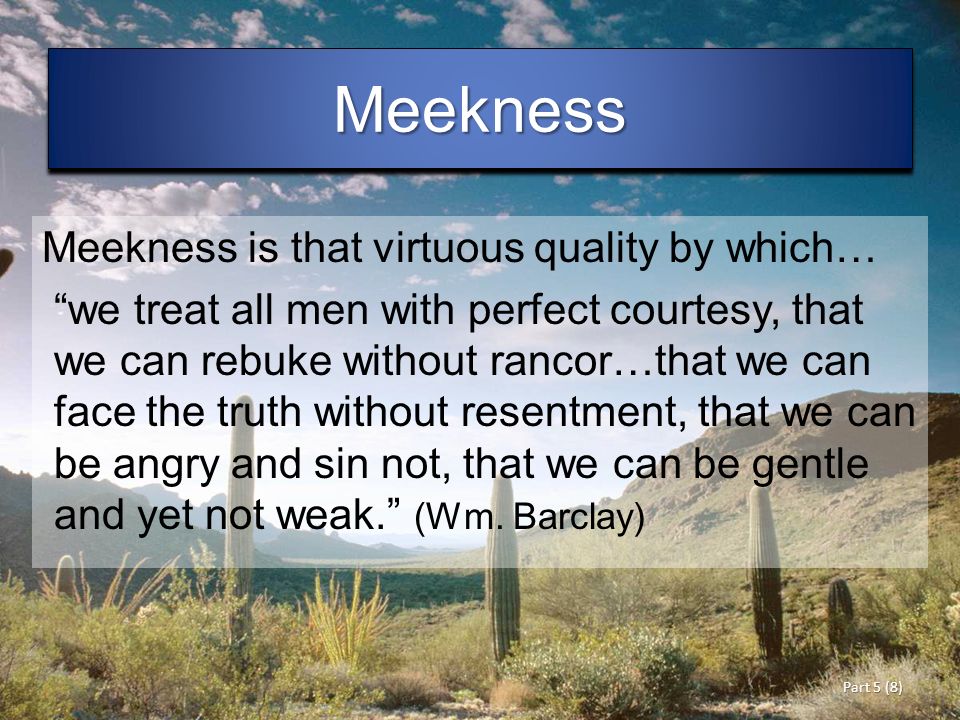 Meekness

Meekness is that virtuous quality by which…

“we treat all men with perfect courtesy, that we can rebuke without rancor…that we can face the truth without resentment, that we can be angry and sin not, that we can be gentle and yet not weak.” (Wm. Barclay)

Part 5 (8)